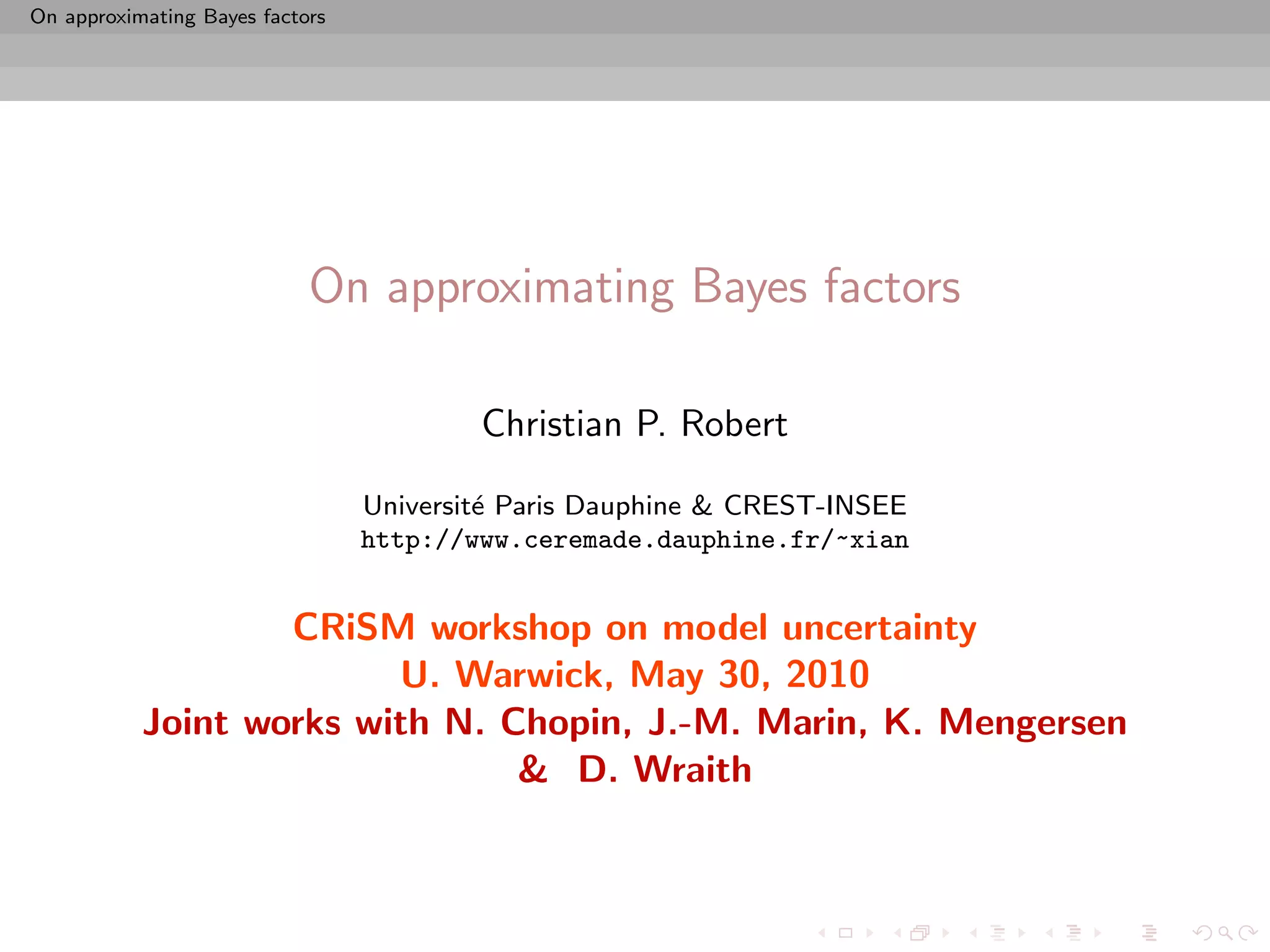 On approximating Bayes factors

On approximating Bayes factors

Christian P. Robert

Université Paris Dauphine & CREST-INSEE
http://www.ceremade.dauphine.fr/~xian

CRiSM workshop on model uncertainty
U. Warwick, May 30, 2010
Joint works with N. Chopin, J.-M. Marin, K. Mengersen & D. Wraith